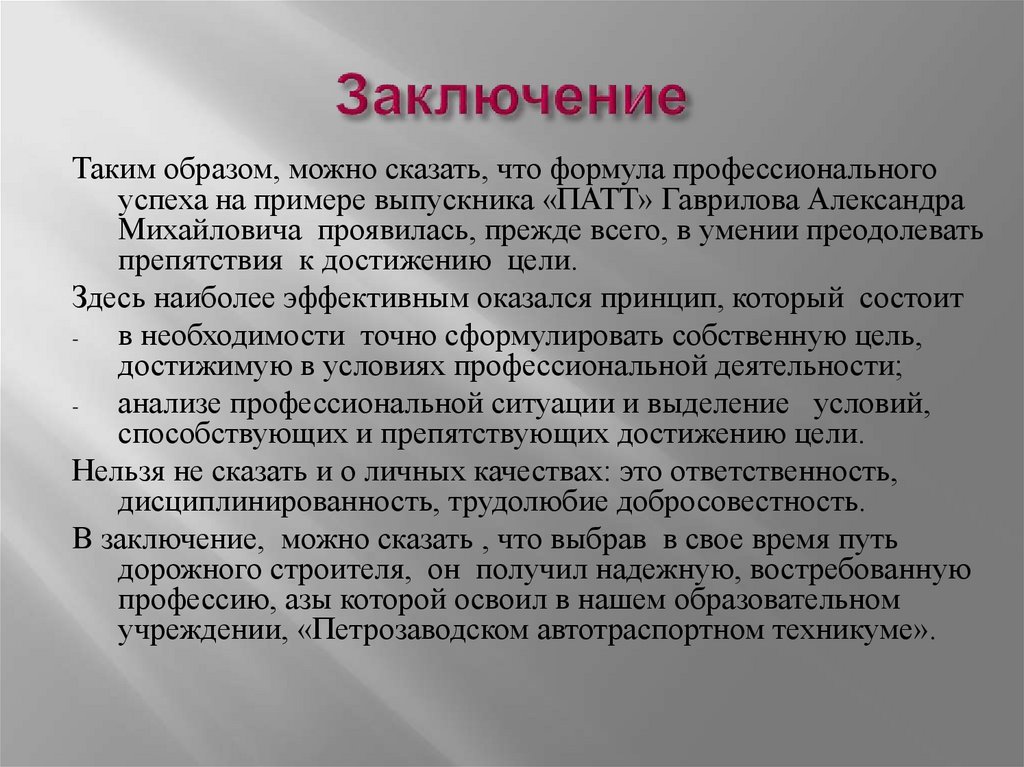 Заключение

Таким образом, можно сказать, что формула профессионального успеха на примере выпускника «ПАТТ» Гаврилова Александра Михайловича проявилась, прежде всего, в умении преодолевать препятствия к достижению цели.

Здесь наиболее эффективным оказался принцип, который состоит

- в необходимости точно сформулировать собственную цель, достижимую в условиях профессиональной деятельности;
- анализе профессиональной ситуации и выделение условий, способствующих и препятствующих достижению цели.

Нельзя не сказать и о личных качествах: это ответственность, дисциплинированность, трудолюбие добросовестность.

В заключение, можно сказать , что выбрав в свое время путь дорожного строителя, он получил надежную, востребованную профессию, азы которой освоил в нашем образовательном учреждении, «Петрозаводском автотраспортном техникуме».